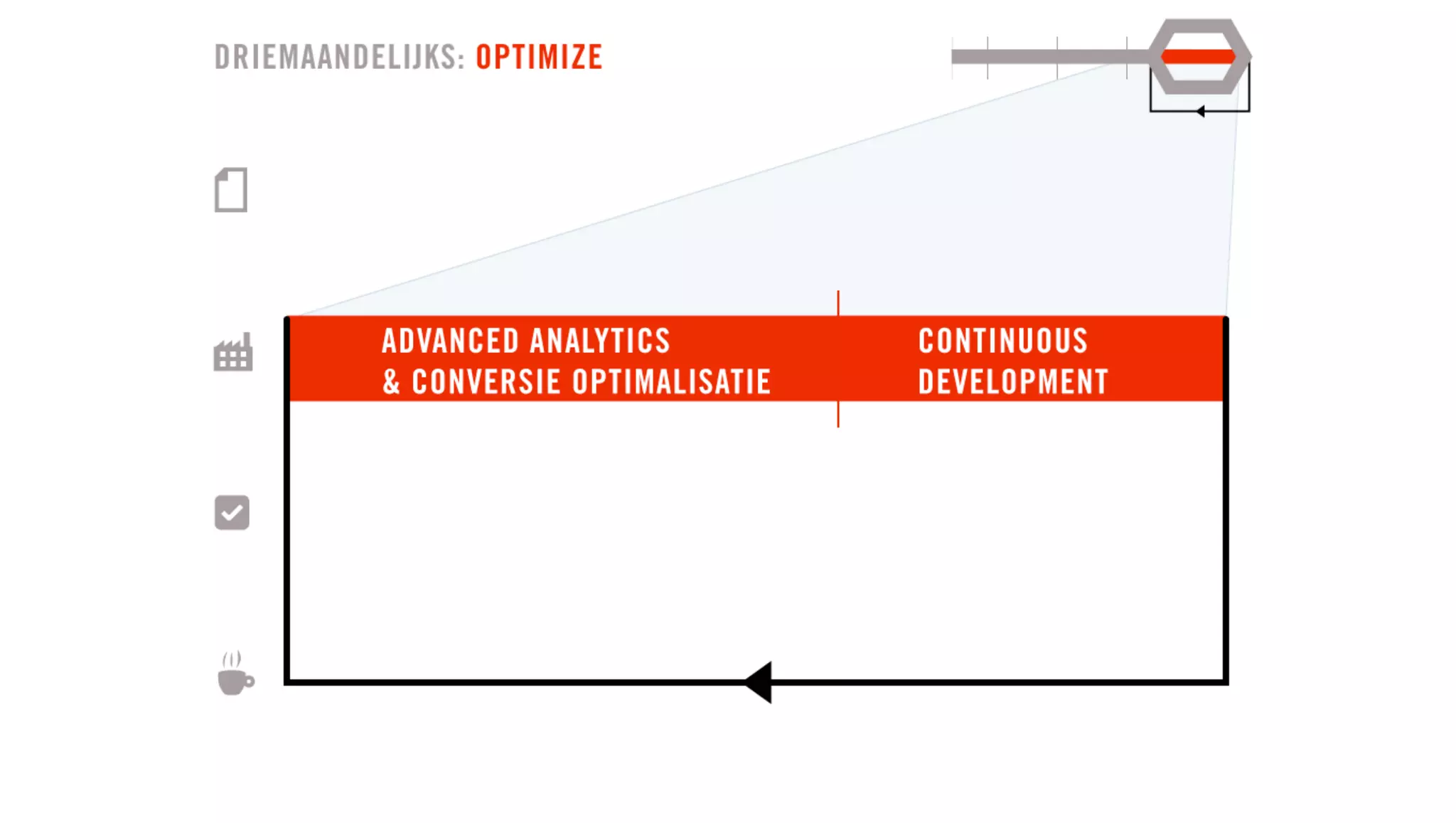 DRIEMAANDELIJKS: OPTIMIZE

ADVANCED ANALYTICS & CONVERSIE OPTIMALISATIE

CONTINUOUS DEVELOPMENT